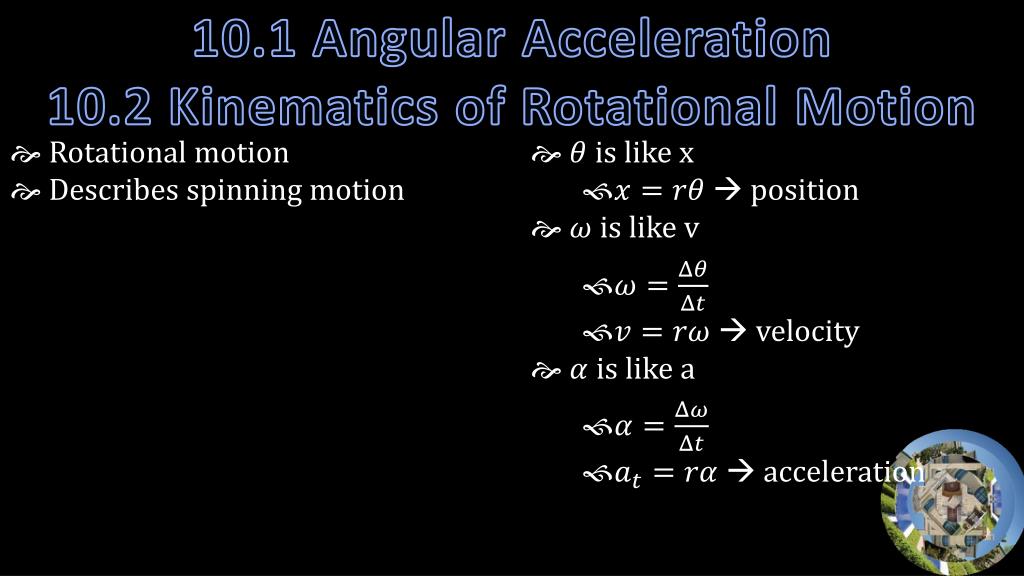 10.1 Angular Acceleration
10.2 Kinematics of Rotational Motion

Rotational motion
Describes spinning motion

$\theta$ is like x
$x = r\theta$ → position
$\omega$ is like v
$\omega = \frac{\Delta\theta}{\Delta t}$
$v = r\omega$ → velocity
$\alpha$ is like a
$\alpha = \frac{\Delta\omega}{\Delta t}$
$a_t = r\alpha$ → acceleration